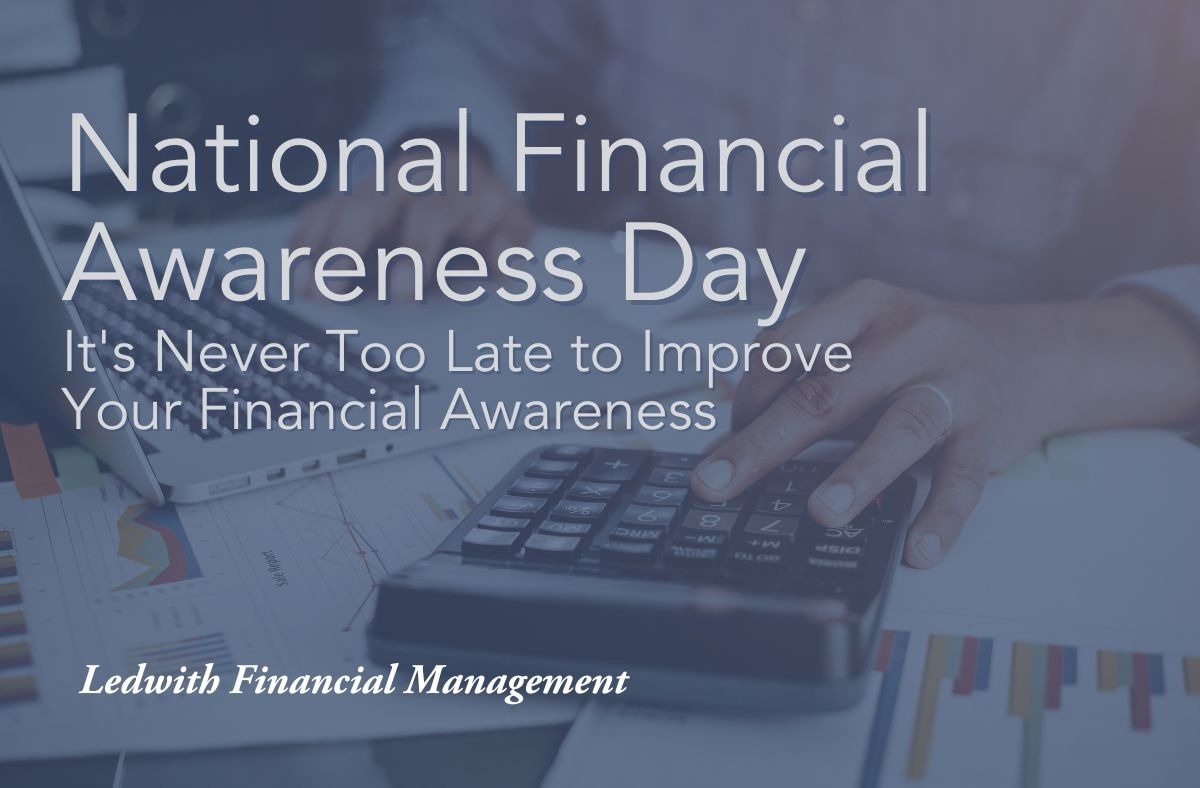 National Financial Awareness Day

It's Never Too Late to Improve Your Financial Awareness

Ledwith Financial Management